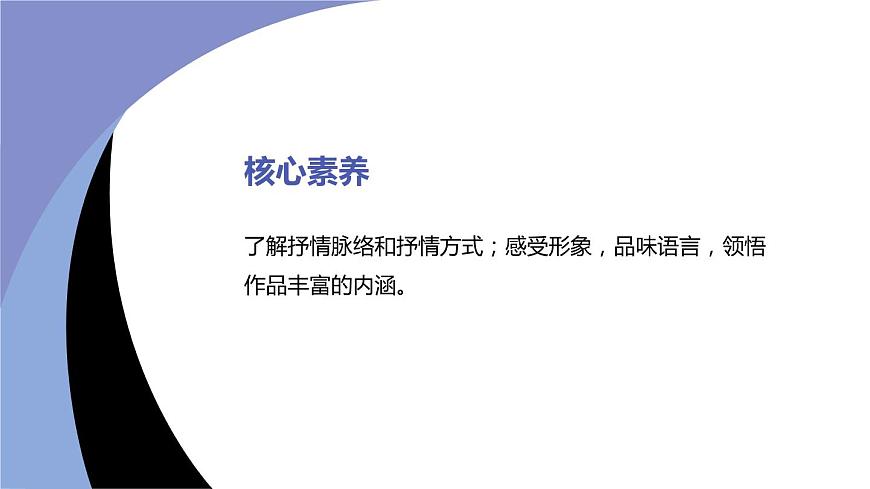 核心素养

了解抒情脉络和抒情方式；感受形象，品味语言，领悟作品丰富的内涵。